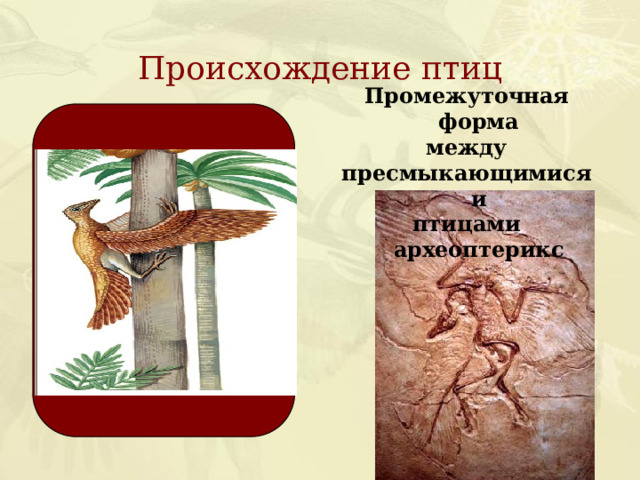 Происхождение птиц

Промежуточная форма между пресмыкающимися и птицами археоптерикс